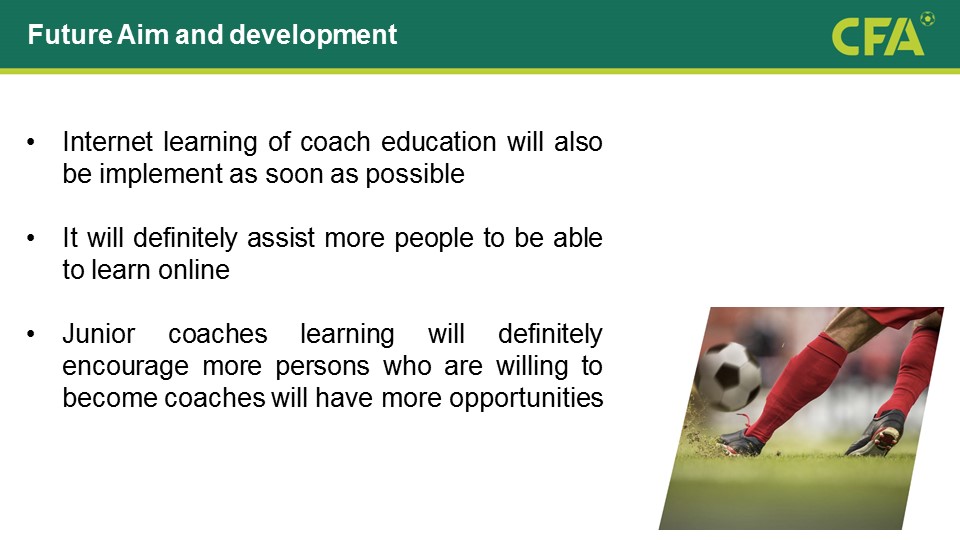 Future Aim and development

CFA

• Internet learning of coach education will also be implement as soon as possible

• It will definitely assist more people to be able to learn online

• Junior coaches learning will definitely encourage more persons who are willing to become coaches will have more opportunities